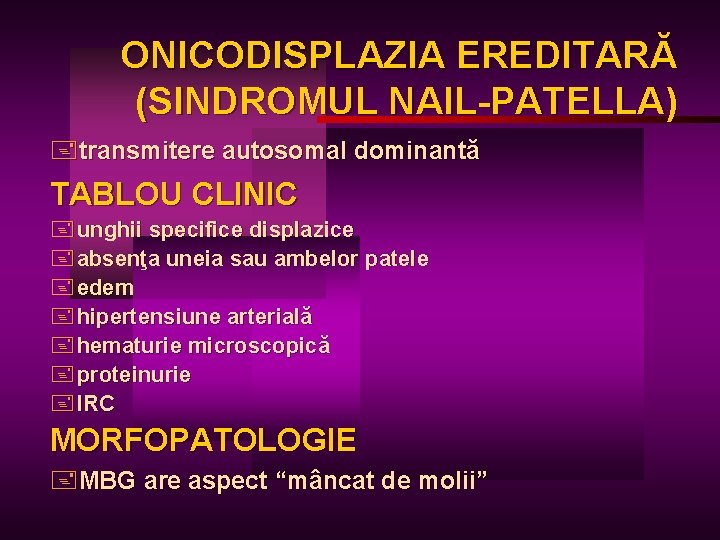 ONICODISPLAZIA EREDITARĂ (SINDROMUL NAIL-PATELLA)

transmitere autosomal dominantă

TABLOU CLINIC

unghii specifice displazice
absenţa uneia sau ambelor patele
edem
hipertensiune arterială
hematurie microscopică
proteinurie
IRC

MORFOPATOLOGIE

MBG are aspect “mâncat de molii”